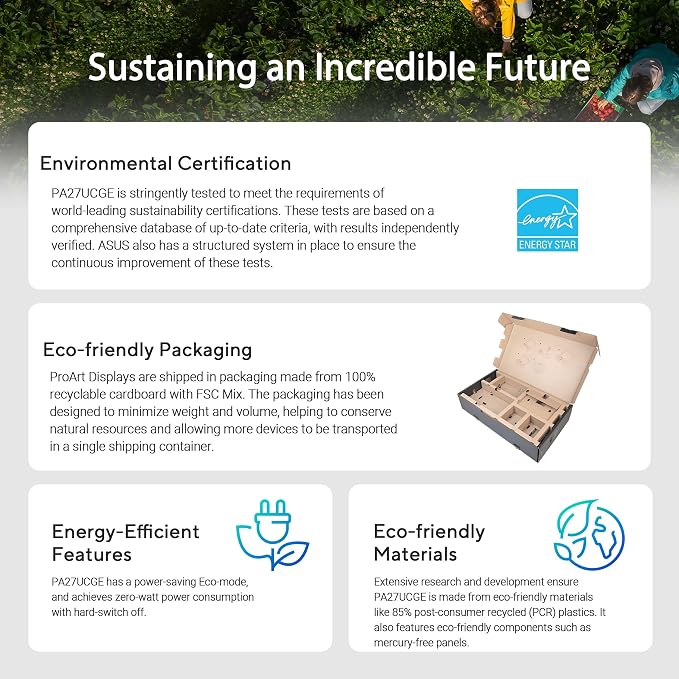 Sustaining an Incredible Future

Environmental Certification

PA27UCGE is stringently tested to meet the requirements of world-leading sustainability certifications. These tests are based on a comprehensive database of up-to-date criteria, with results independently verified. ASUS also has a structured system in place to ensure the continuous improvement of these tests.

energy
ENERGY STAR

Eco-friendly Packaging

ProArt Displays are shipped in packaging made from 100% recyclable cardboard with FSC Mix. The packaging has been designed to minimize weight and volume, helping to conserve natural resources and allowing more devices to be transported in a single shipping container.

Energy-Efficient Features

PA27UCGE has a power-saving Eco-mode, and achieves zero-watt power consumption with hard-switch off.

Eco-friendly Materials

Extensive research and development ensure PA27UCGE is made from eco-friendly materials like 85% post-consumer recycled (PCR) plastics. It also features eco-friendly components such as mercury-free panels.